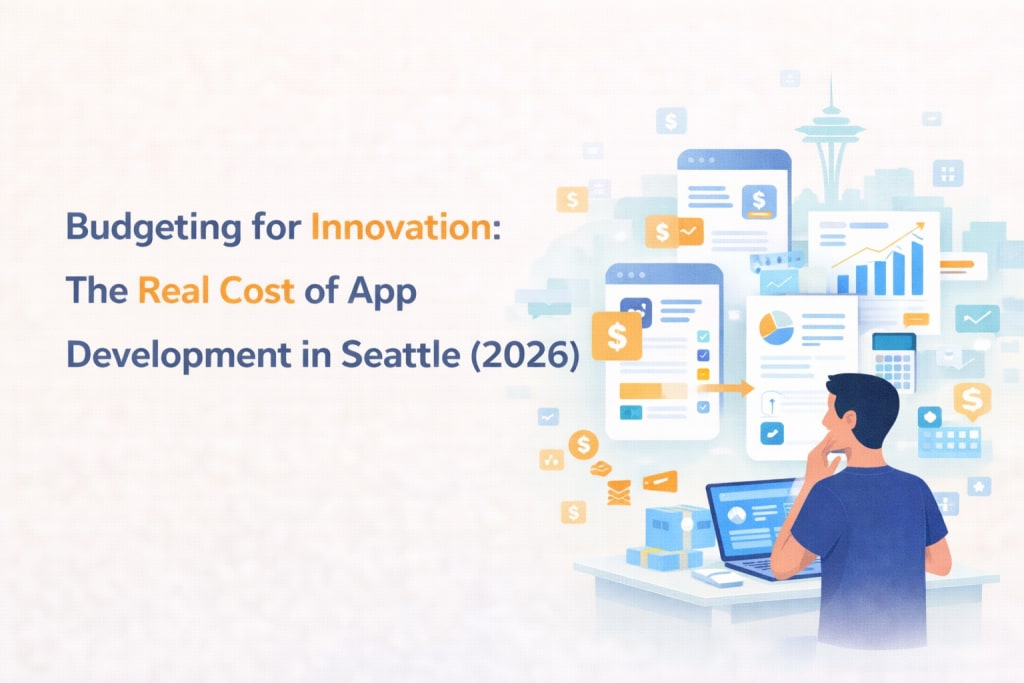 Budgeting for Innovation: The Real Cost of App Development in Seattle (2026)